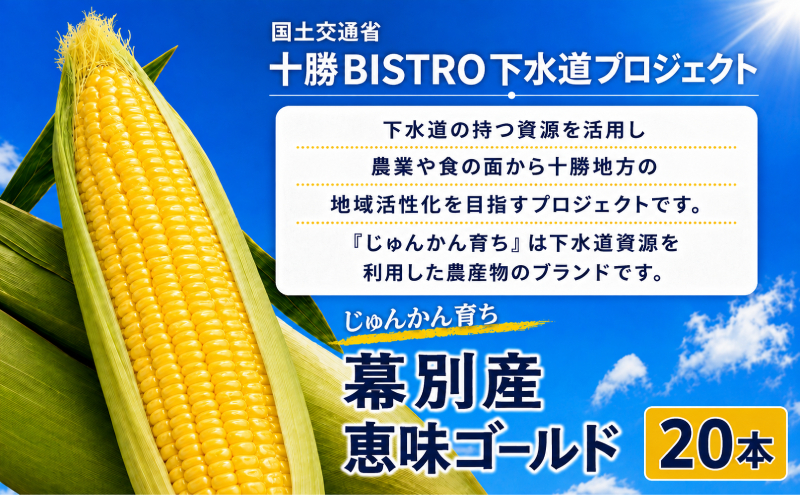 国土交通省
十勝BISTRO下水道プロジェクト

下水道の持つ資源を活用し
農業や食の面から十勝地方の
地域活性化を目指すプロジェクトです。
『じゅんかん育ち』は下水道資源を
利用した農産物のブランドです。

じゅんかん育ち
幕別産
恵味ゴールド
20本